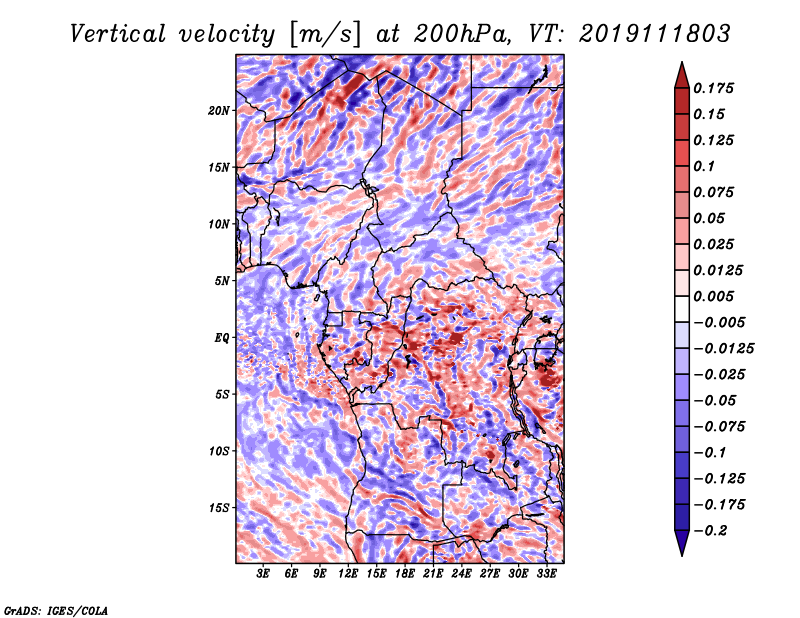 Vertical velocity [m/s] at 200hPa, VT: 2019111803

20N
15N
10N
5N
EQ
5S
10S
15S

3E 6E 9E 12E 15E 18E 21E 24E 27E 30E 33E

0.175
0.15
0.125
0.1
0.075
0.05
0.025
0.0125
0.005
−0.005
−0.0125
−0.025
−0.05
−0.075
−0.1
−0.125
−0.175
−0.2

GrADS: IGES/COLA